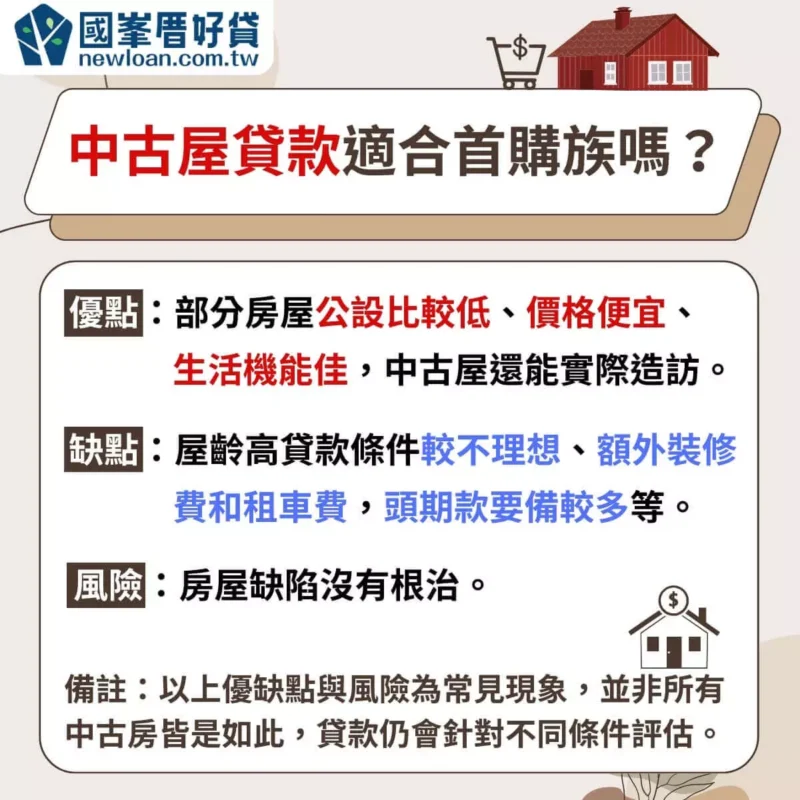 國峯厝好貸
newloan.com.tw

中古屋貸款適合首購族嗎？

優點：部分房屋公設比較低、價格便宜、生活機能佳，中古屋還能實際造訪。

缺點：屋齡高貸款條件較不理想、額外裝修費和租車費，頭期款要備較多等。

風險：房屋缺陷沒有根治。

備註：以上優缺點與風險為常見現象，並非所有中古房皆是如此，貸款仍會針對不同條件評估。